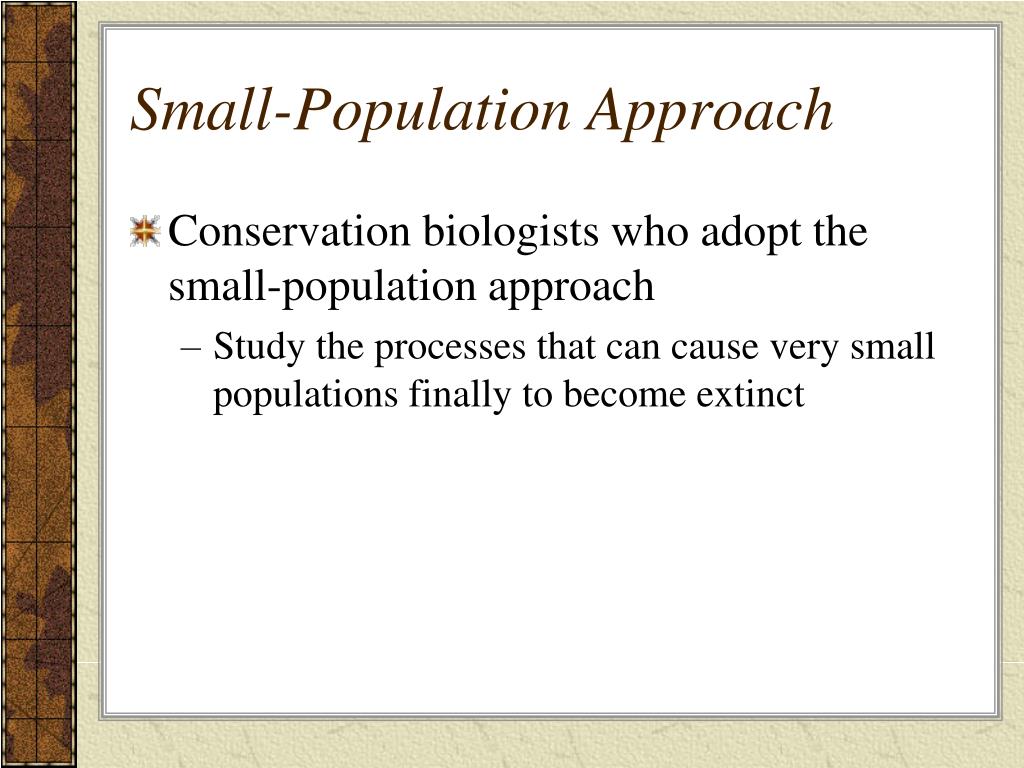 Small-Population Approach

Conservation biologists who adopt the small-population approach

– Study the processes that can cause very small populations finally to become extinct